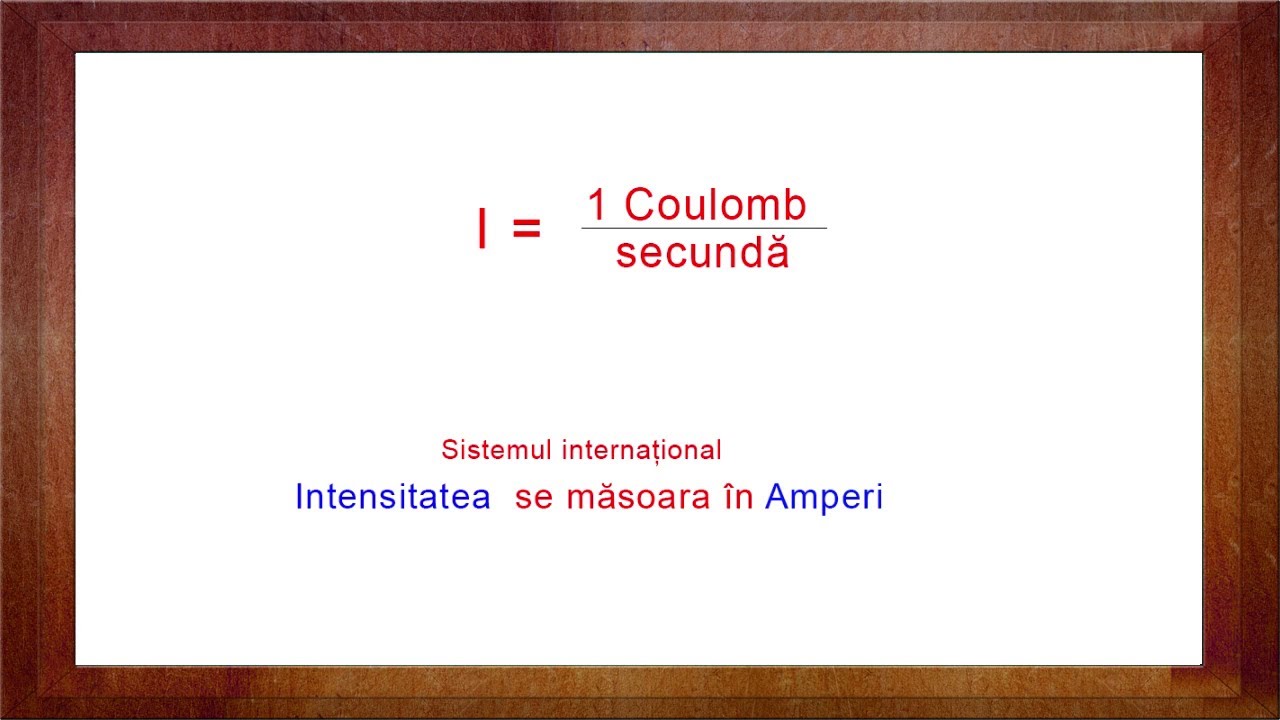 $I = \frac{1 \text{ Coulomb}}{\text{secundă}}$

Sistemul internațional

Intensitatea se măsoara în Amperi